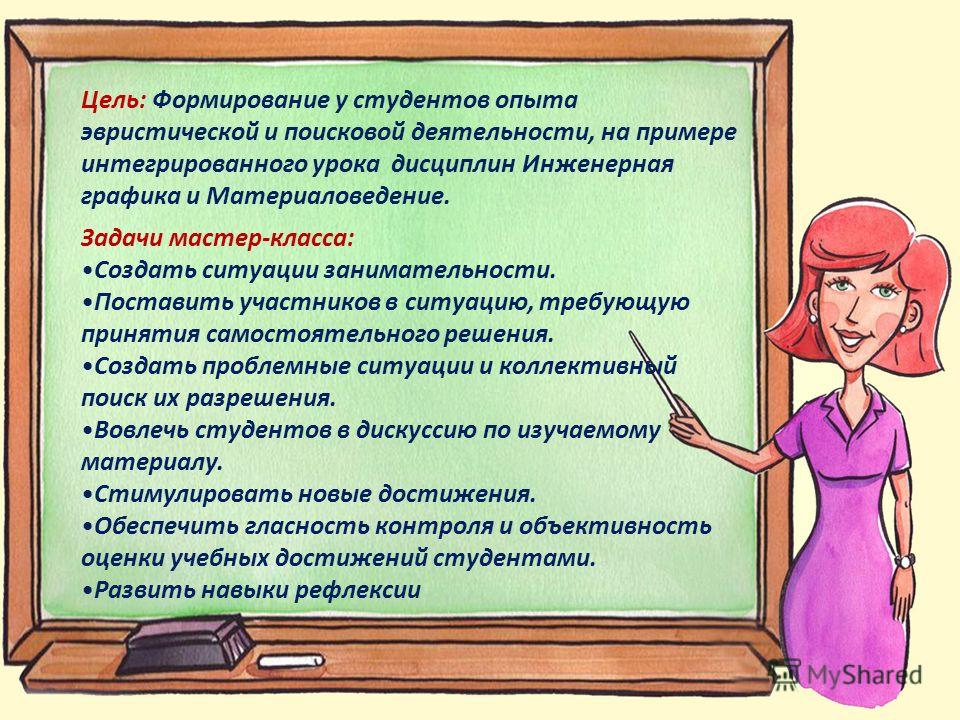 Цель: Формирование у студентов опыта эвристической и поисковой деятельности, на примере интегрированного урока дисциплин Инженерная графика и Материаловедение.

Задачи мастер-класса:
•Создать ситуации занимательности.
•Поставить участников в ситуацию, требующую принятия самостоятельного решения.
•Создать проблемные ситуации и коллективный поиск их разрешения.
•Вовлечь студентов в дискуссию по изучаемому материалу.
•Стимулировать новые достижения.
•Обеспечить гласность контроля и объективность оценки учебных достижений студентами.
•Развить навыки рефлексии

MyShared